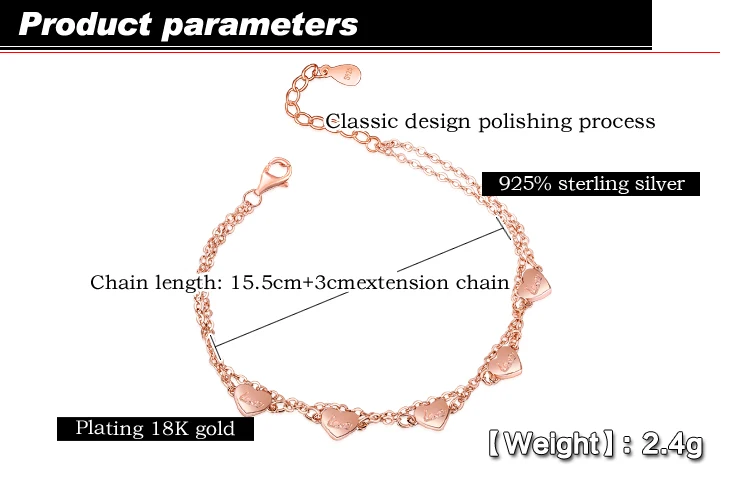 Product parameters

Classic design polishing process

925% sterling silver

Chain length: 15.5cm+3cmextension chain

Plating 18K gold

【Weight】: 2.4g